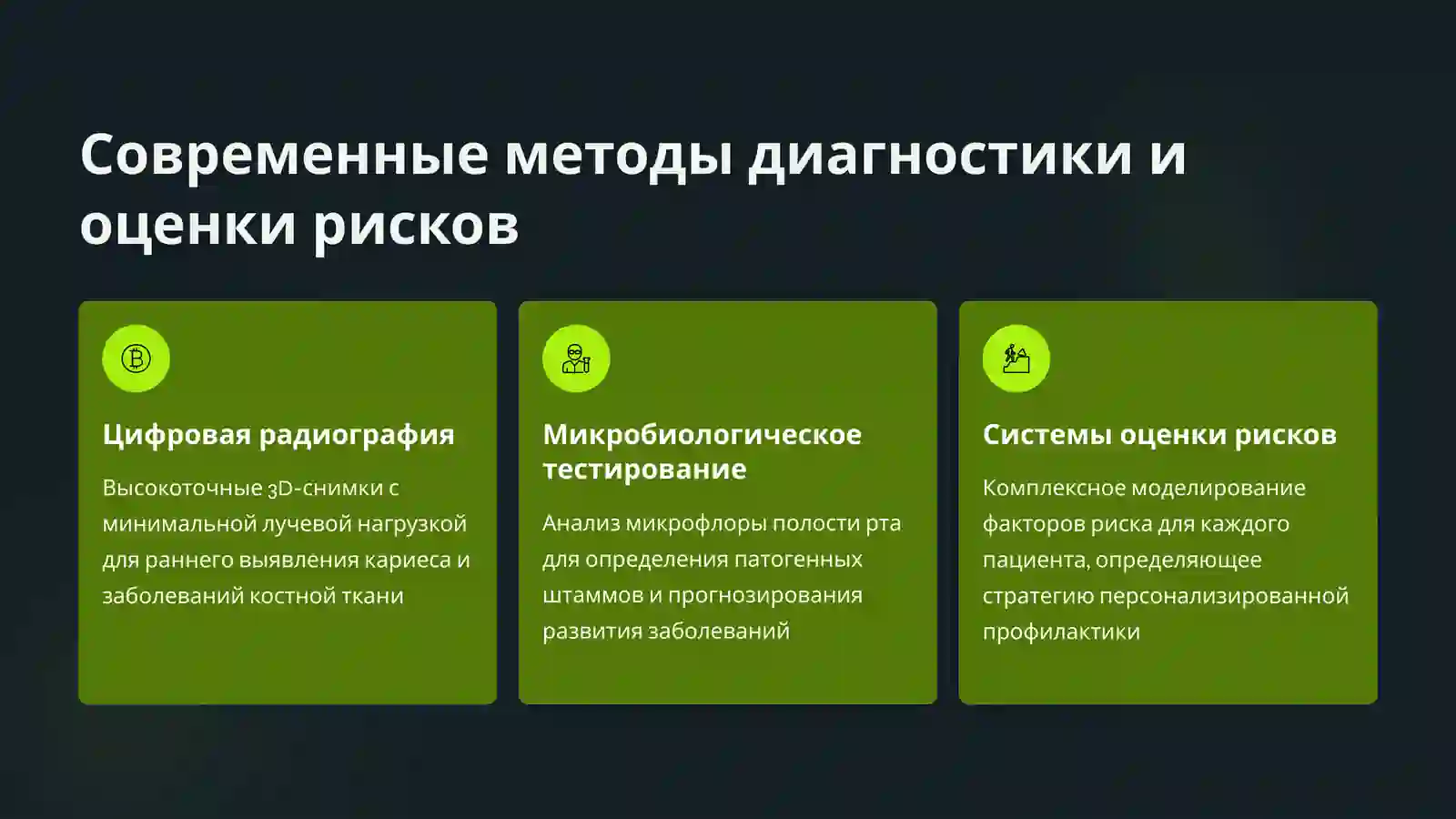 Современные методы диагностики и оценки рисков

Цифровая радиография

Высокоточные 3D-снимки с минимальной лучевой нагрузкой для раннего выявления кариеса и заболеваний костной ткани

Микробиологическое тестирование

Анализ микрофлоры полости рта для определения патогенных штаммов и прогнозирования развития заболеваний

Системы оценки рисков

Комплексное моделирование факторов риска для каждого пациента, определяющее стратегию персонализированной профилактики